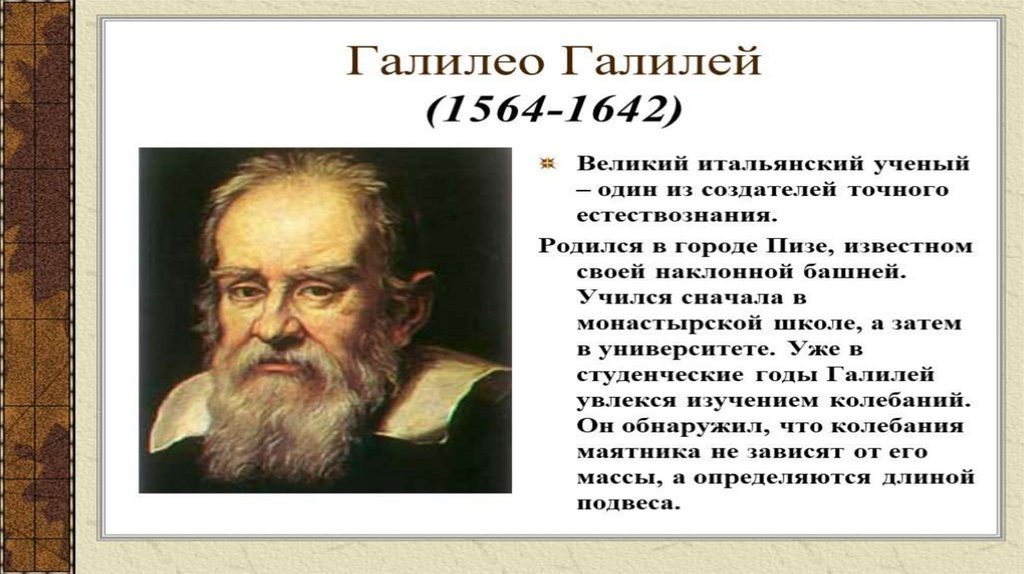 Галилео Галилей
(1564-1642)

Великий итальянский ученый – один из создателей точного естествознания.

Родился в городе Пизе, известном своей наклонной башней. Учился сначала в монастырской школе, а затем в университете. Уже в студенческие годы Галилей увлекся изучением колебаний. Он обнаружил, что колебания маятника не зависят от его массы, а определяются длиной подвеса.